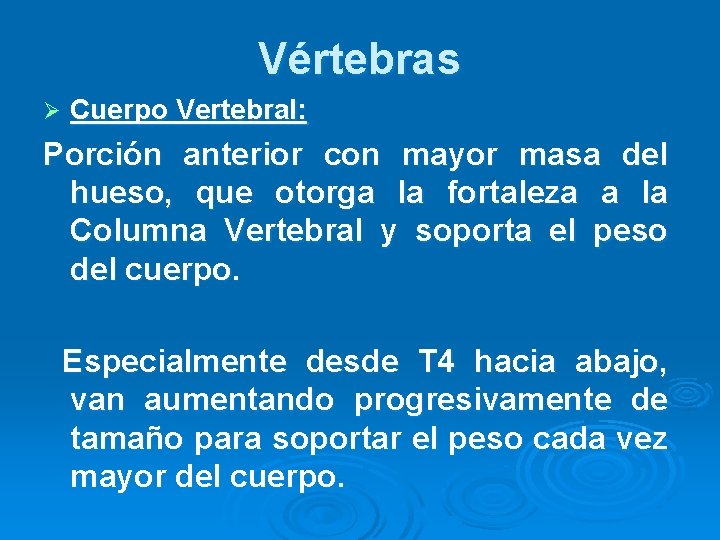 Vértebras

➢ Cuerpo Vertebral:

Porción anterior con mayor masa del hueso, que otorga la fortaleza a la Columna Vertebral y soporta el peso del cuerpo.

Especialmente desde T4 hacia abajo, van aumentando progresivamente de tamaño para soportar el peso cada vez mayor del cuerpo.